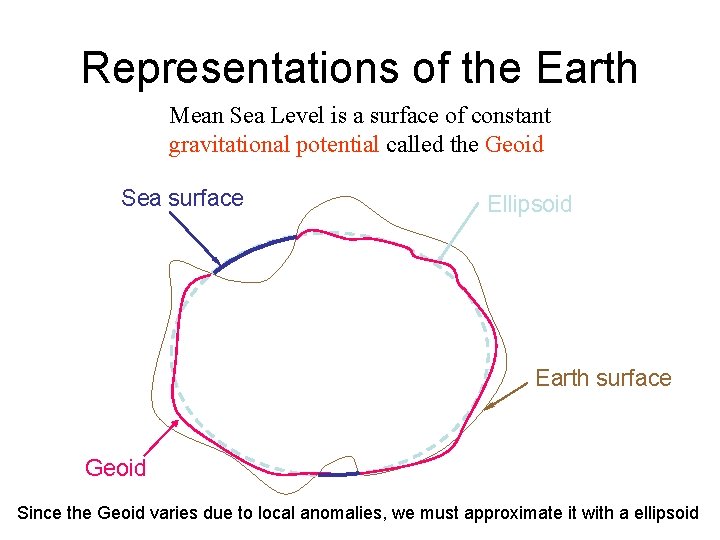 Representations of the Earth

Mean Sea Level is a surface of constant gravitational potential called the Geoid

Sea surface

Ellipsoid

Earth surface

Geoid

Since the Geoid varies due to local anomalies, we must approximate it with a ellipsoid